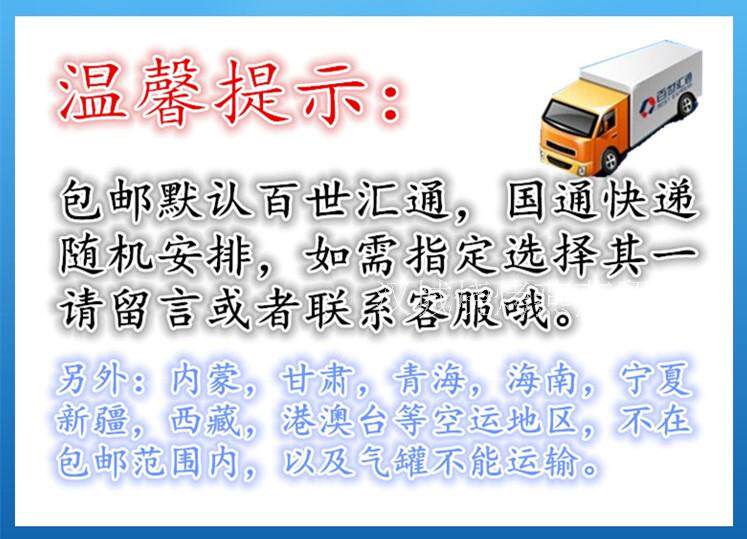 温馨提示：

百世汇通

包邮默认百世汇通，国通快递随机安排，如需指定选择其一请留言或者联系客服哦。

另外：内蒙，甘肃，青海，海南，宁夏新疆，西藏，港澳台等空运地区，不在包邮范围内，以及气罐不能运输。